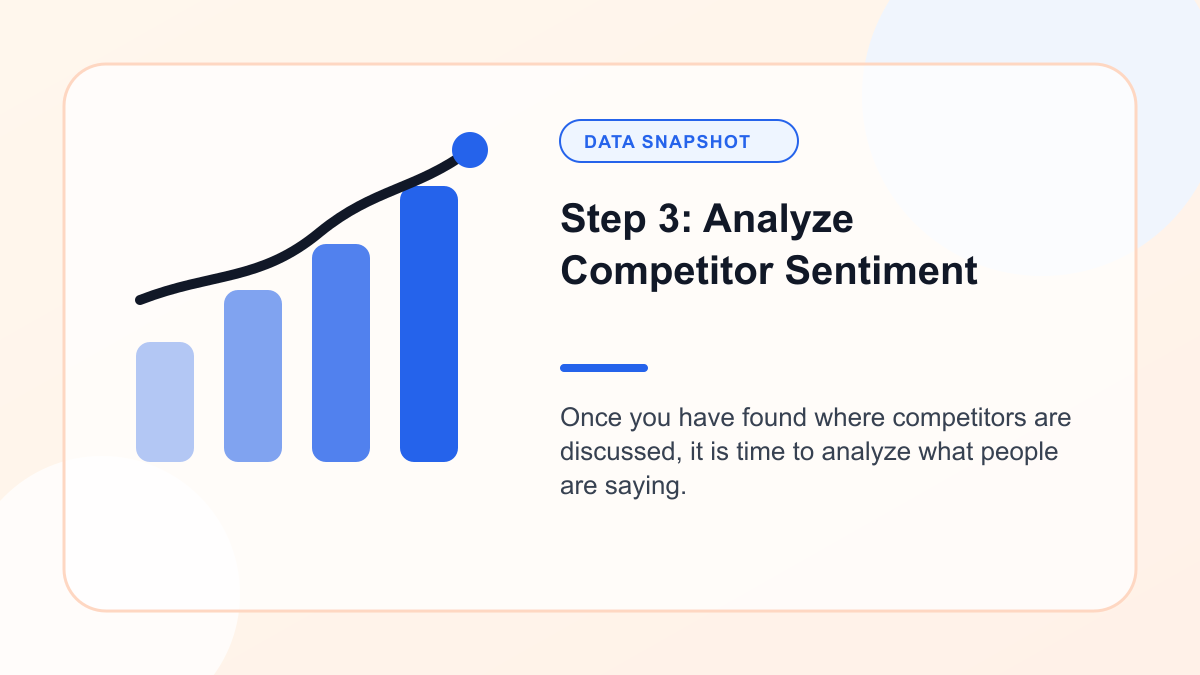 DATA SNAPSHOT

Step 3: Analyze Competitor Sentiment

Once you have found where competitors are discussed, it is time to analyze what people are saying.